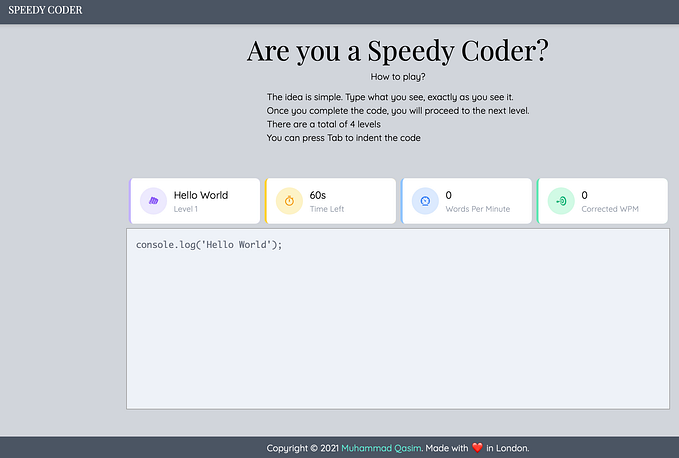 SPEEDY CODER

Are you a Speedy Coder?

How to play?

The idea is simple. Type what you see, exactly as you see it.
Once you complete the code, you will proceed to the next level.
There are a total of 4 levels
You can press Tab to indent the code

Hello World
Level 1

60s
Time Left

0
Words Per Minute

0
Corrected WPM

console.log('Hello World');

Copyright © 2021 Muhammad Qasim. Made with ❤️ in London.